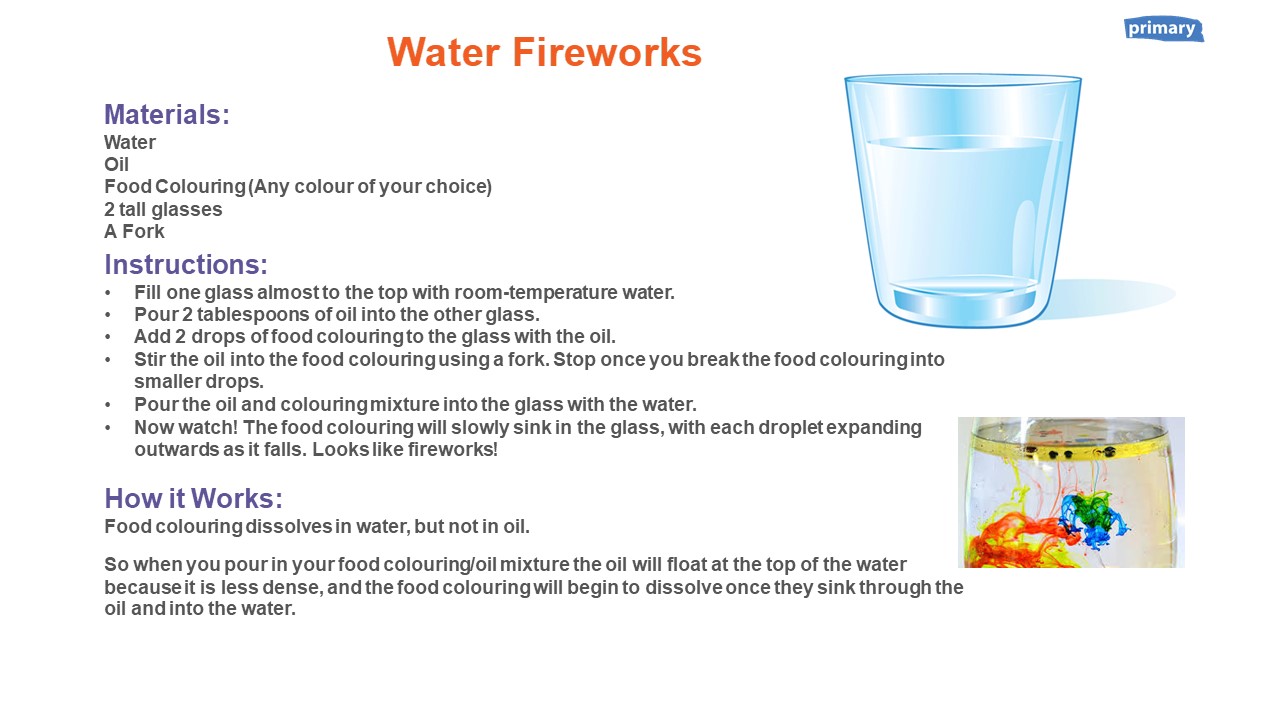 primary

Water Fireworks

Materials:
Water
Oil
Food Colouring (Any colour of your choice)
2 tall glasses
A Fork

Instructions:
• Fill one glass almost to the top with room-temperature water.
• Pour 2 tablespoons of oil into the other glass.
• Add 2 drops of food colouring to the glass with the oil.
• Stir the oil into the food colouring using a fork. Stop once you break the food colouring into smaller drops.
• Pour the oil and colouring mixture into the glass with the water.
• Now watch! The food colouring will slowly sink in the glass, with each droplet expanding outwards as it falls. Looks like fireworks!

How it Works:
Food colouring dissolves in water, but not in oil.

So when you pour in your food colouring/oil mixture the oil will float at the top of the water because it is less dense, and the food colouring will begin to dissolve once they sink through the oil and into the water.